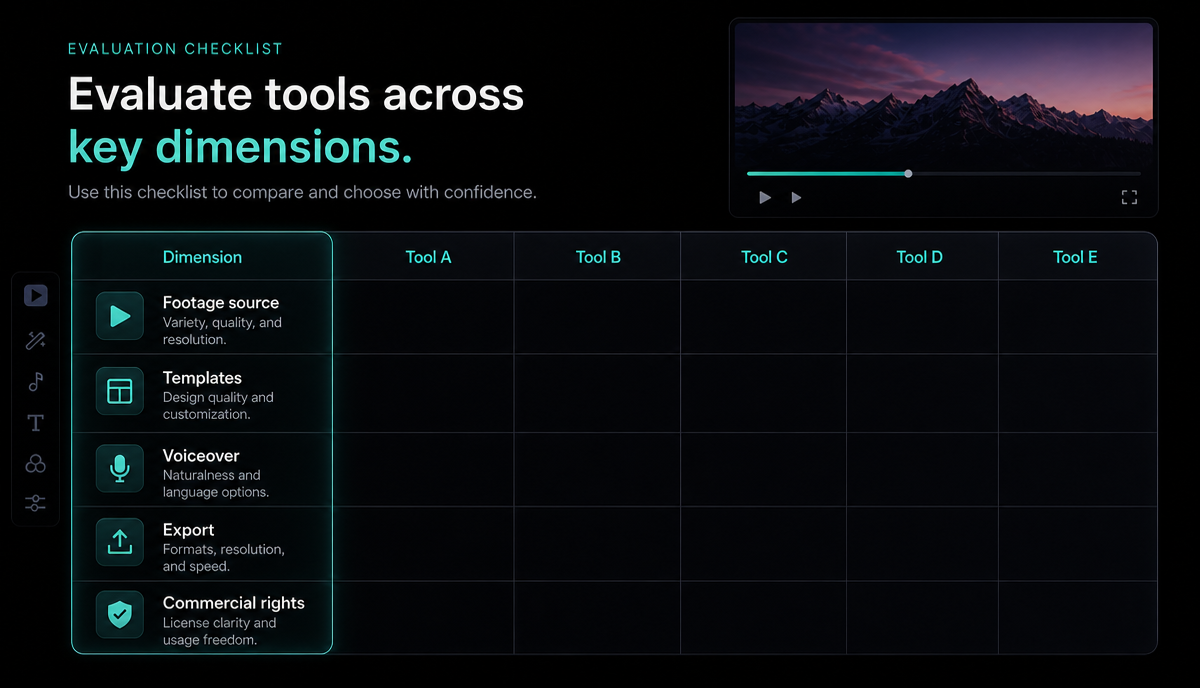 EVALUATION CHECKLIST

Evaluate tools across key dimensions.

Use this checklist to compare and choose with confidence.

| Dimension | Tool A | Tool B | Tool C | Tool D | Tool E |
|---|---|---|---|---|---|
| Footage source Variety, quality, and resolution. | | | | | |
| Templates Design quality and customization. | | | | | |
| Voiceover Naturalness and language options. | | | | | |
| Export Formats, resolution, and speed. | | | | | |
| Commercial rights License clarity and usage freedom. | | | | | |